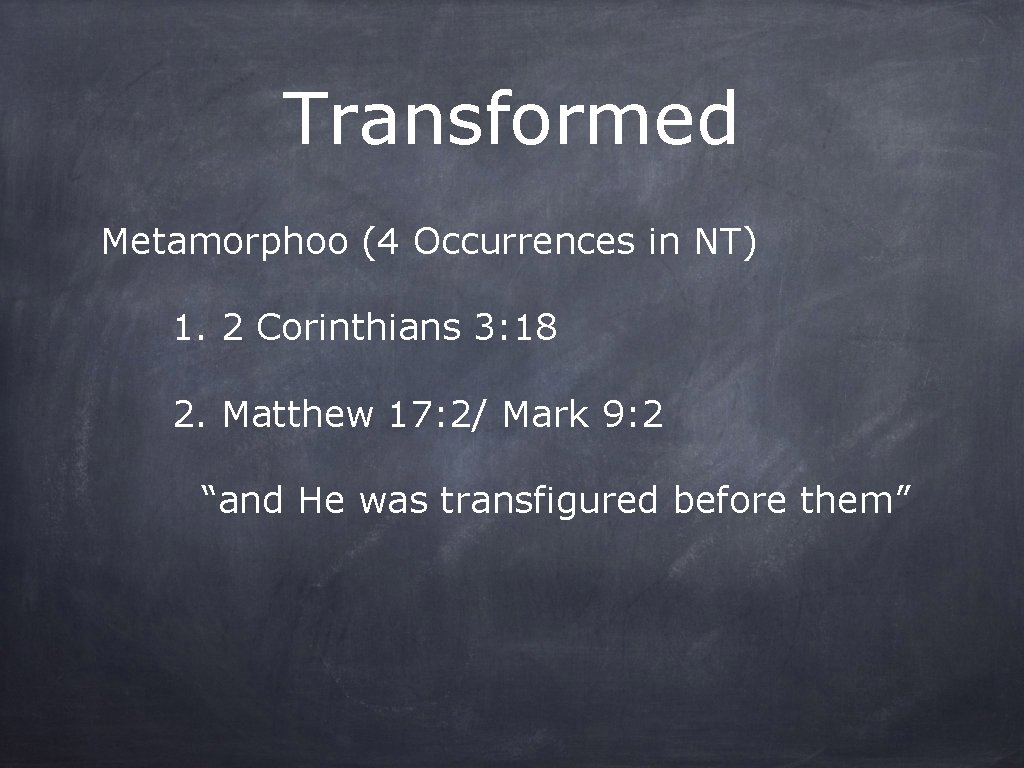 Transformed

Metamorphoo (4 Occurrences in NT)

1. 2 Corinthians 3: 18

2. Matthew 17: 2/ Mark 9: 2

“and He was transfigured before them”